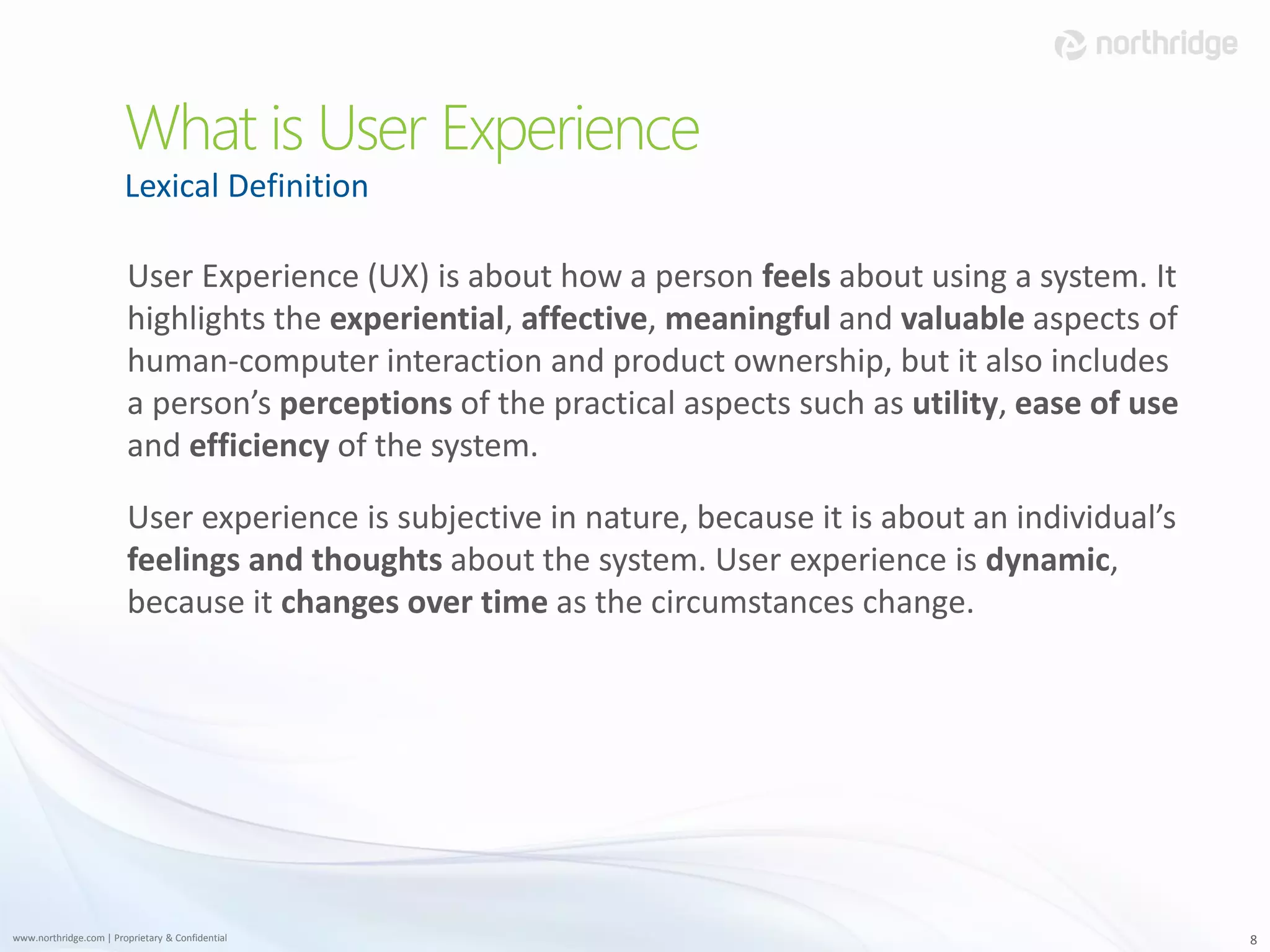 northridge

What is User Experience
Lexical Definition

User Experience (UX) is about how a person feels about using a system. It highlights the experiential, affective, meaningful and valuable aspects of human-computer interaction and product ownership, but it also includes a person's perceptions of the practical aspects such as utility, ease of use and efficiency of the system.

User experience is subjective in nature, because it is about an individual's feelings and thoughts about the system. User experience is dynamic, because it changes over time as the circumstances change.

www.northridge.com | Proprietary & Confidential

8